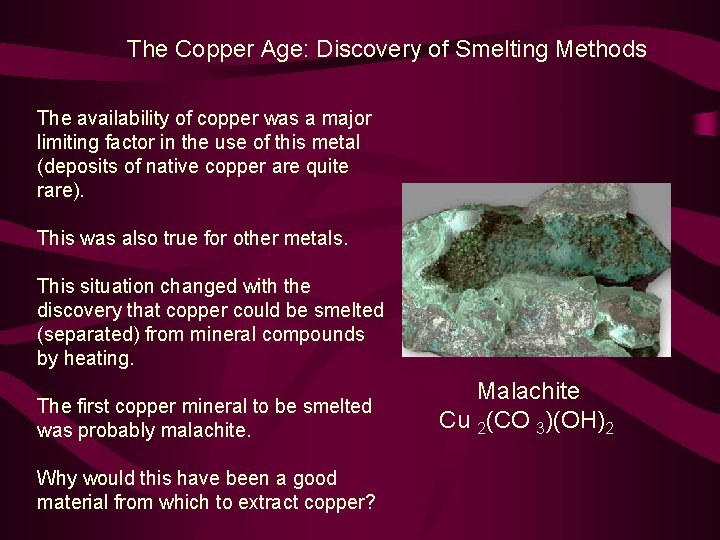 The Copper Age: Discovery of Smelting Methods

The availability of copper was a major limiting factor in the use of this metal (deposits of native copper are quite rare).

This was also true for other metals.

This situation changed with the discovery that copper could be smelted (separated) from mineral compounds by heating.

The first copper mineral to be smelted was probably malachite.

Why would this have been a good material from which to extract copper?

Malachite
$Cu_2(CO_3)(OH)_2$